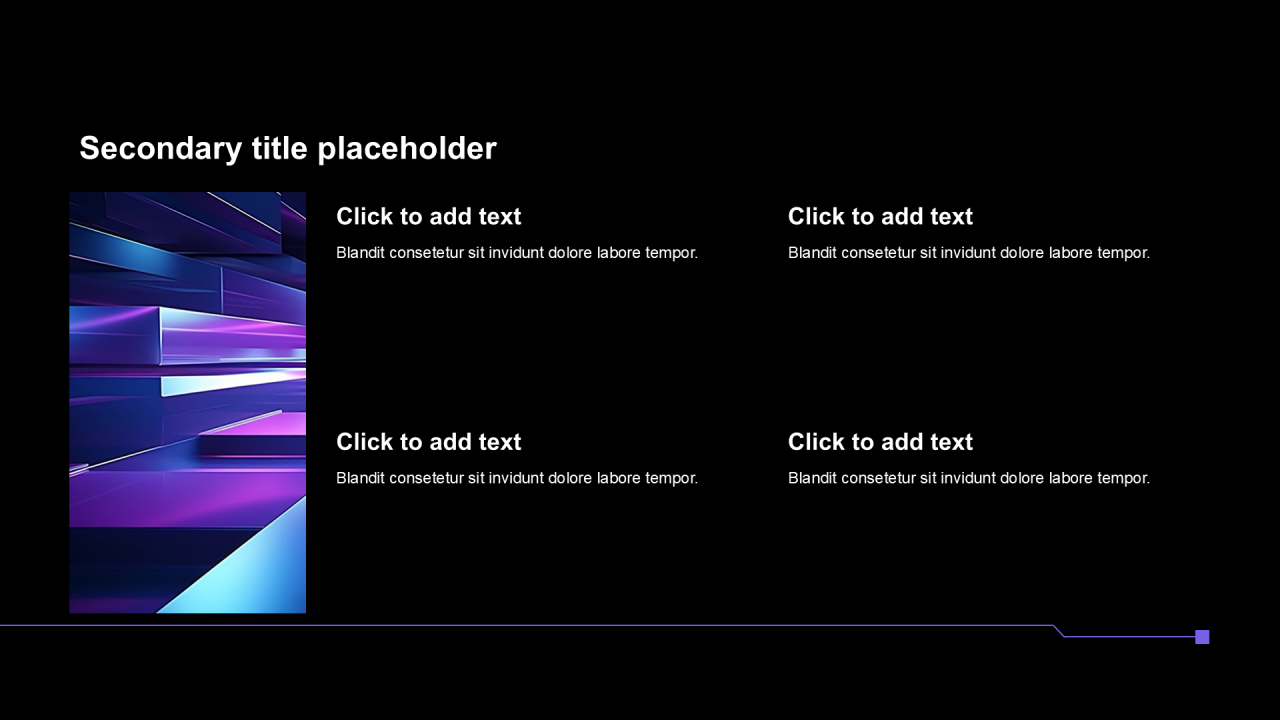 Secondary title placeholder

Click to add text

Blandit consetetur sit invidunt dolore labore tempor.

Click to add text

Blandit consetetur sit invidunt dolore labore tempor.

Click to add text

Blandit consetetur sit invidunt dolore labore tempor.

Click to add text

Blandit consetetur sit invidunt dolore labore tempor.